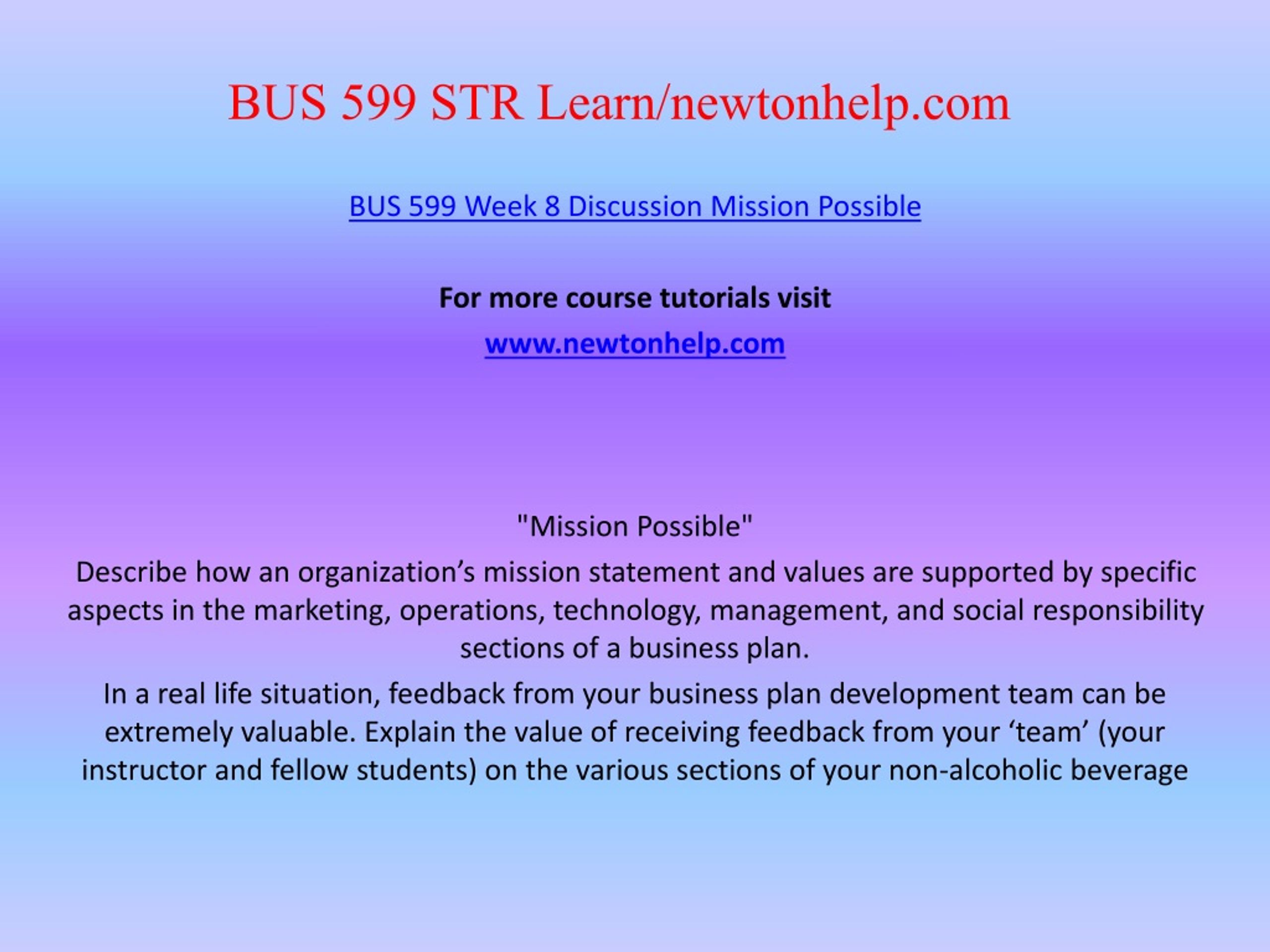 BUS 599 STR Learn/newtonhelp.com

BUS 599 Week 8 Discussion Mission Possible

For more course tutorials visit

www.newtonhelp.com

"Mission Possible"

Describe how an organization’s mission statement and values are supported by specific aspects in the marketing, operations, technology, management, and social responsibility sections of a business plan.

In a real life situation, feedback from your business plan development team can be extremely valuable. Explain the value of receiving feedback from your ‘team’ (your instructor and fellow students) on the various sections of your non-alcoholic beverage